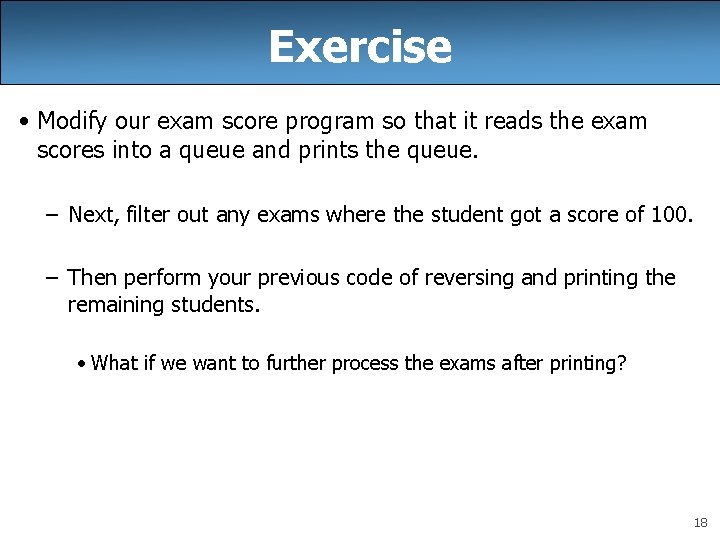 Exercise

• Modify our exam score program so that it reads the exam scores into a queue and prints the queue.

– Next, filter out any exams where the student got a score of 100.

– Then perform your previous code of reversing and printing the remaining students.

• What if we want to further process the exams after printing?

18